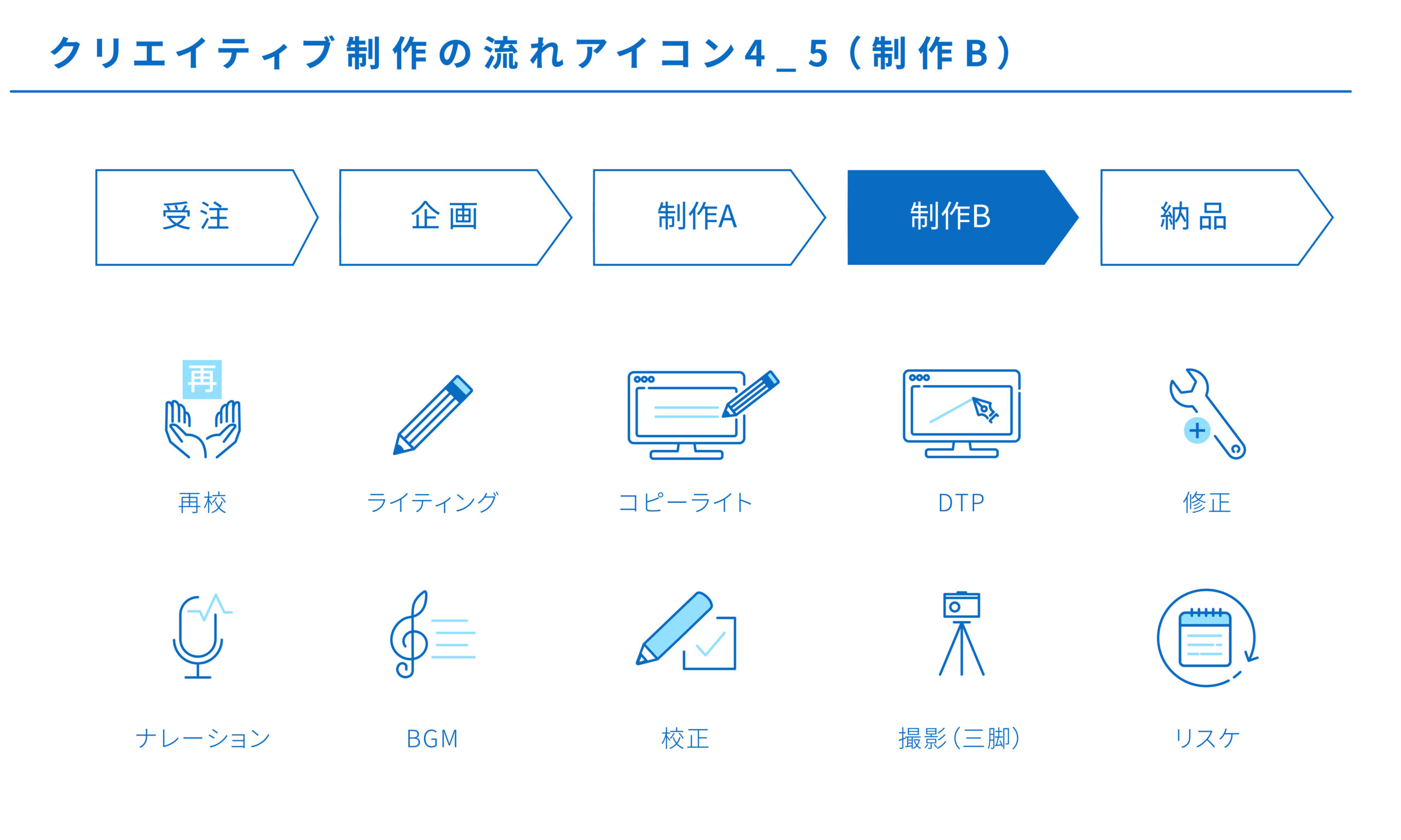 クリエイティブ制作の流れアイコン4_5（制作B）

受注

企画

制作A

制作B

納品

再

再校

ライティング

コピーライト

DTP

修正

ナレーション

BGM

校正

撮影（三脚）

リスケ